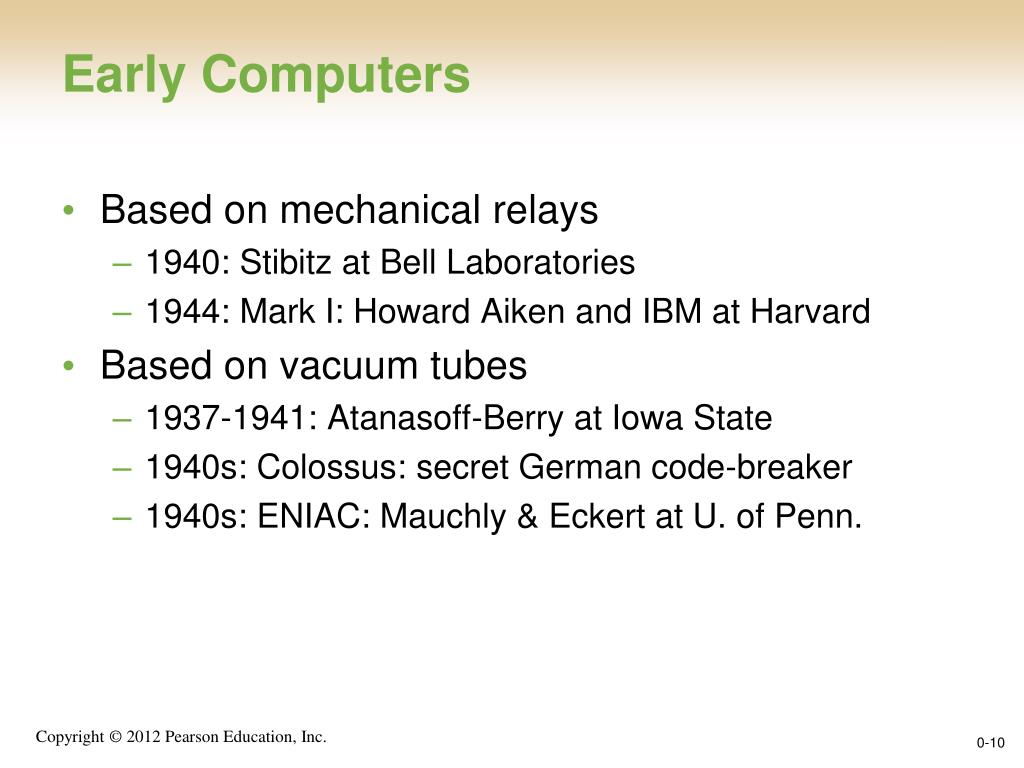 Early Computers

• Based on mechanical relays
 – 1940: Stibitz at Bell Laboratories
 – 1944: Mark I: Howard Aiken and IBM at Harvard
• Based on vacuum tubes
 – 1937-1941: Atanasoff-Berry at Iowa State
 – 1940s: Colossus: secret German code-breaker
 – 1940s: ENIAC: Mauchly & Eckert at U. of Penn.

Copyright © 2012 Pearson Education, Inc.

0-10